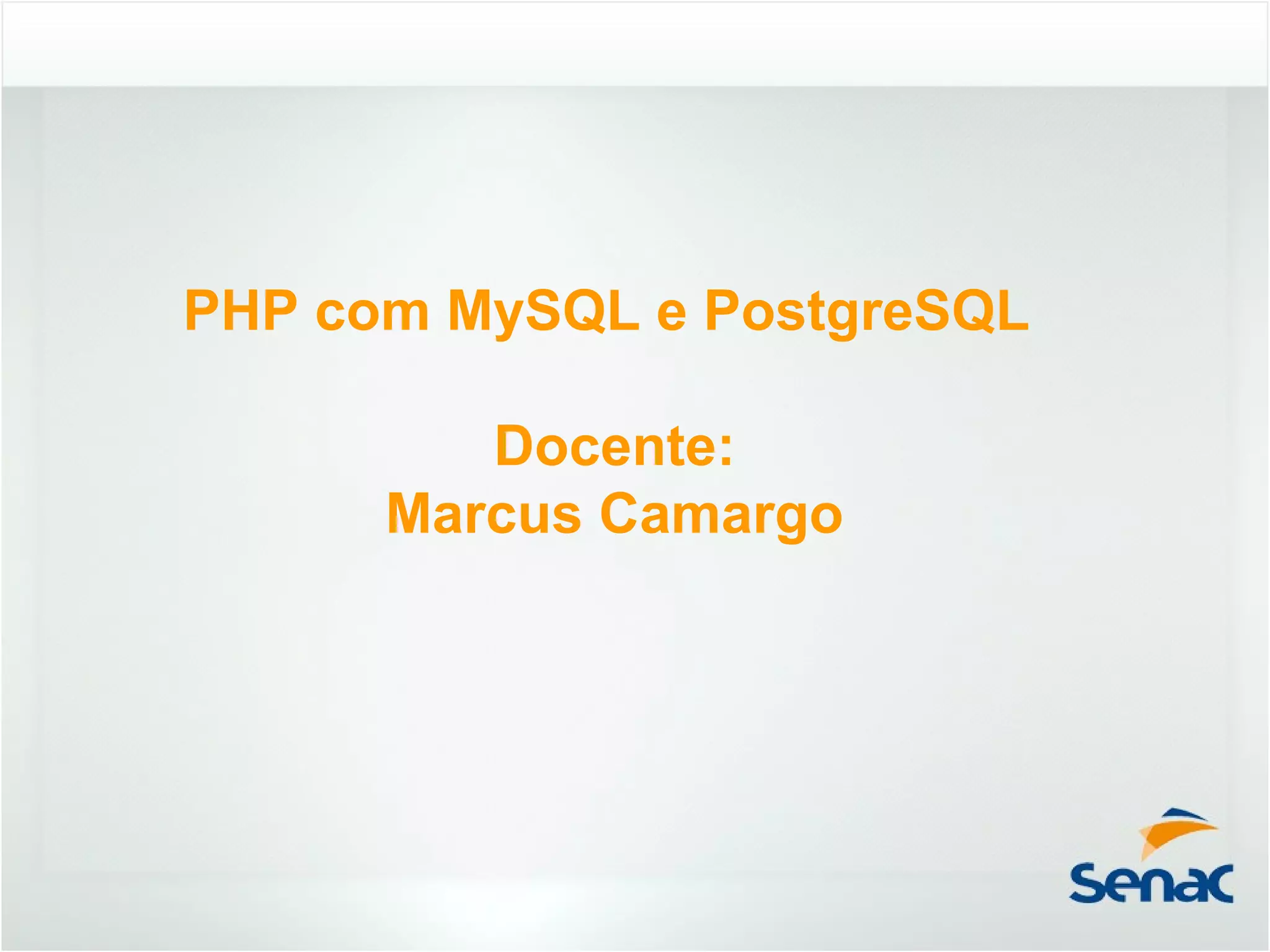 PHP com MySQL e PostgreSQL

Docente:
Marcus Camargo

Senac